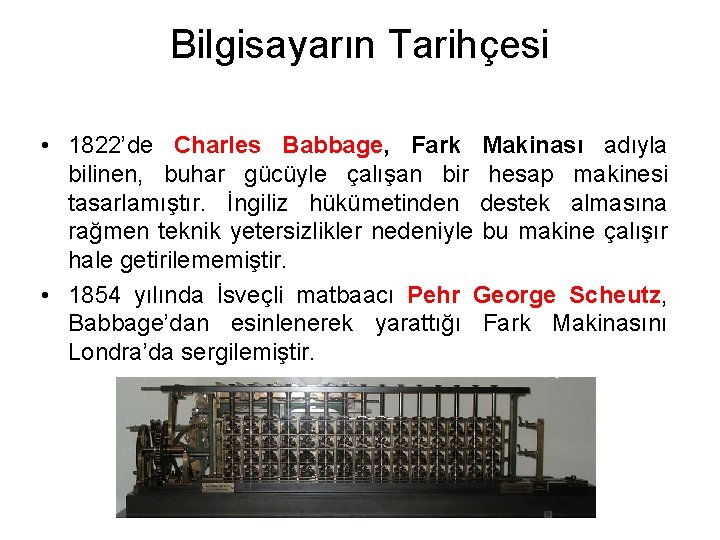 Bilgisayarın Tarihçesi

• 1822'de Charles Babbage, Fark Makinası adıyla bilinen, buhar gücüyle çalışan bir hesap makinesi tasarlamıştır. İngiliz hükümetinden destek almasına rağmen teknik yetersizlikler nedeniyle bu makine çalışır hale getirilememiştir.

• 1854 yılında İsveçli matbaacı Pehr George Scheutz, Babbage'dan esinlenerek yarattığı Fark Makinasını Londra'da sergilemiştir.